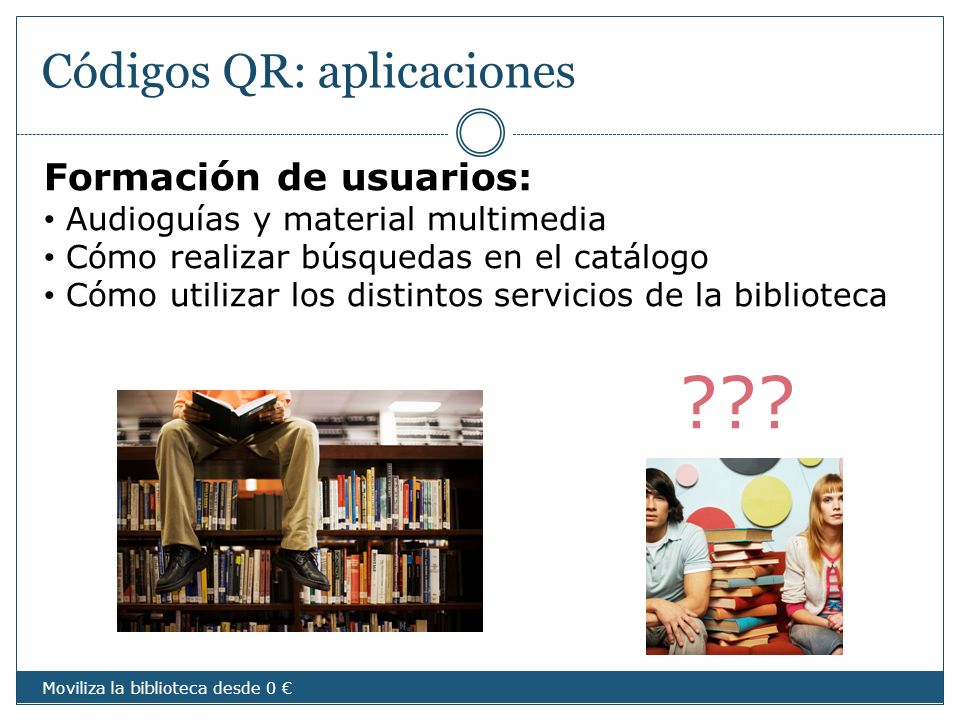 Códigos QR: aplicaciones

Formación de usuarios:
• Audioguías y material multimedia
• Cómo realizar búsquedas en el catálogo
• Cómo utilizar los distintos servicios de la biblioteca

???

Moviliza la biblioteca desde 0 €